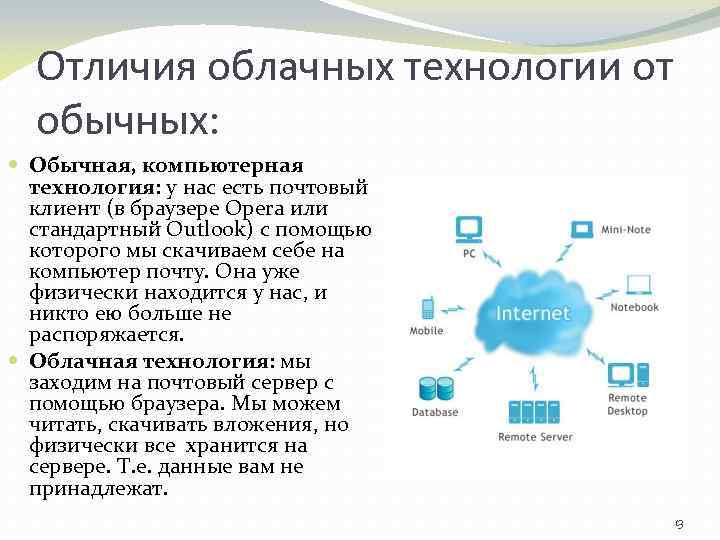 Отличия облачных технологии от обычных:

Обычная, компьютерная технология: у нас есть почтовый клиент (в браузере Opera или стандартный Outlook) с помощью которого мы скачиваем себе на компьютер почту. Она уже физически находится у нас, и никто ею больше не распоряжается.

Облачная технология: мы заходим на почтовый сервер с помощью браузера. Мы можем читать, скачивать вложения, но физически все хранится на сервере. Т.е. данные вам не принадлежат.

PC
Mini-Note
Notebook
Internet
Mobile
Database
Remote Server
Remote Desktop

9